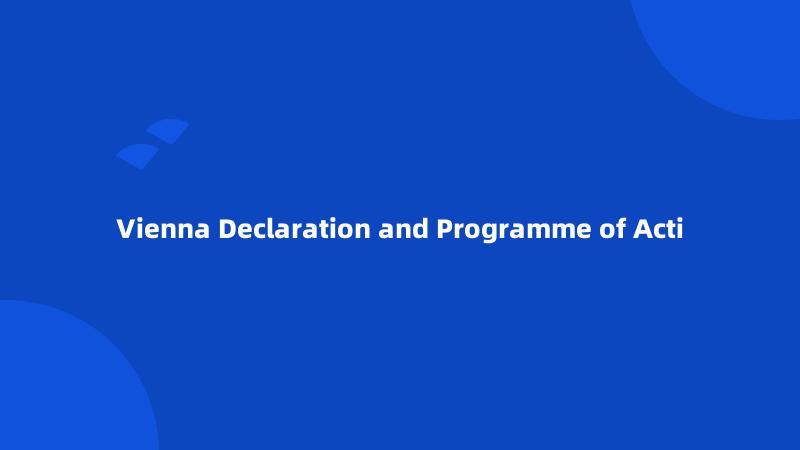 Vienna Declaration and Programme of Acti